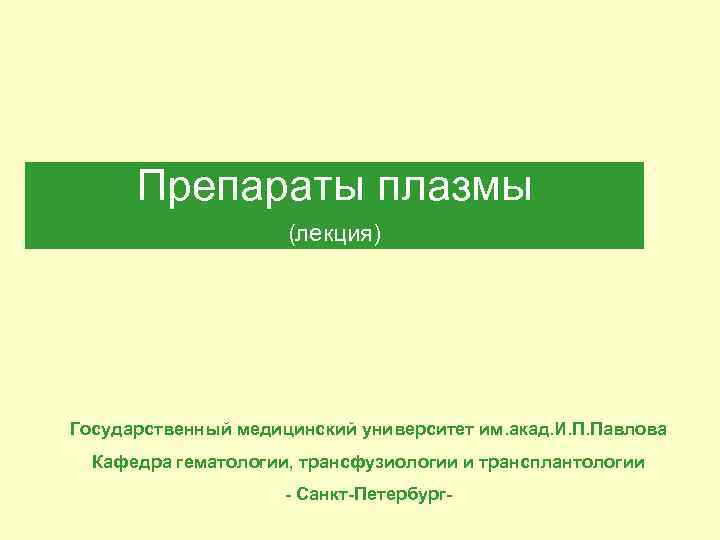 Препараты плазмы
(лекция)

Государственный медицинский университет им.акад.И.П.Павлова
Кафедра гематологии, трансфузиологии и трансплантологии
- Санкт-Петербург-